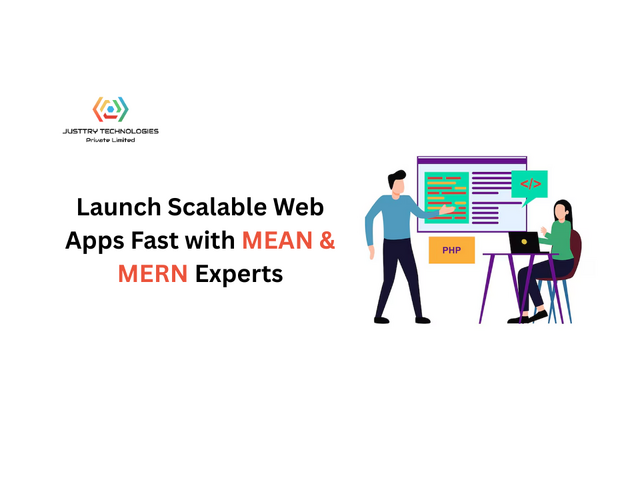 JUSTTRY TECHNOLOGIES
Private Limited

Launch Scalable Web Apps Fast with MEAN & MERN Experts

</>

PHP